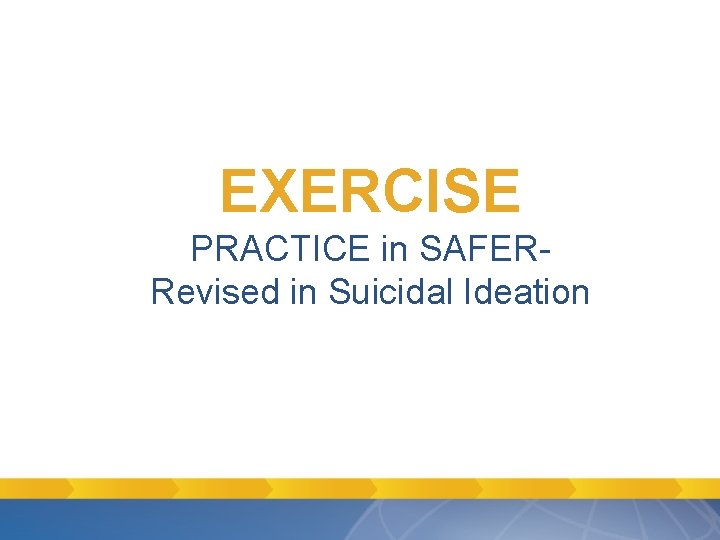 EXERCISE

PRACTICE in SAFER-Revised in Suicidal Ideation